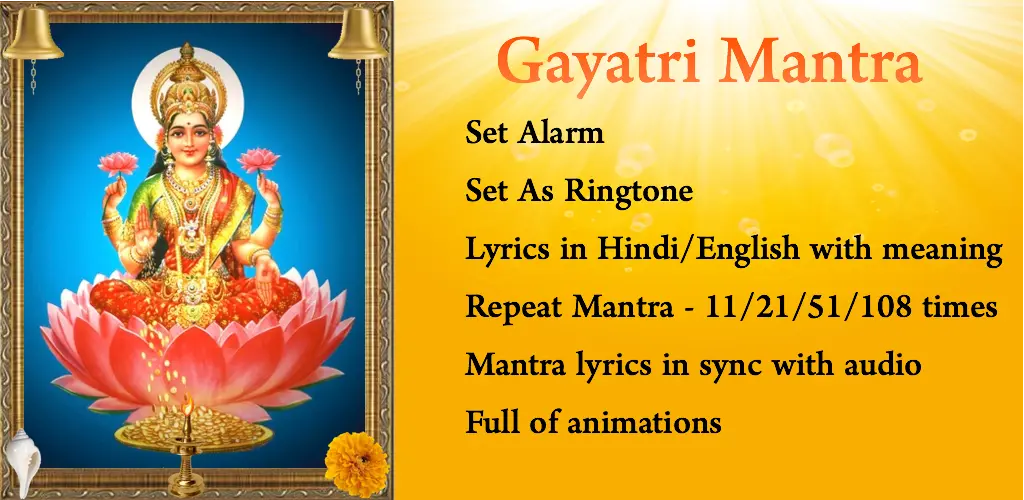 Gayatri Mantra

Set Alarm

Set As Ringtone

Lyrics in Hindi/English with meaning

Repeat Mantra - 11/21/51/108 times

Mantra lyrics in sync with audio

Full of animations